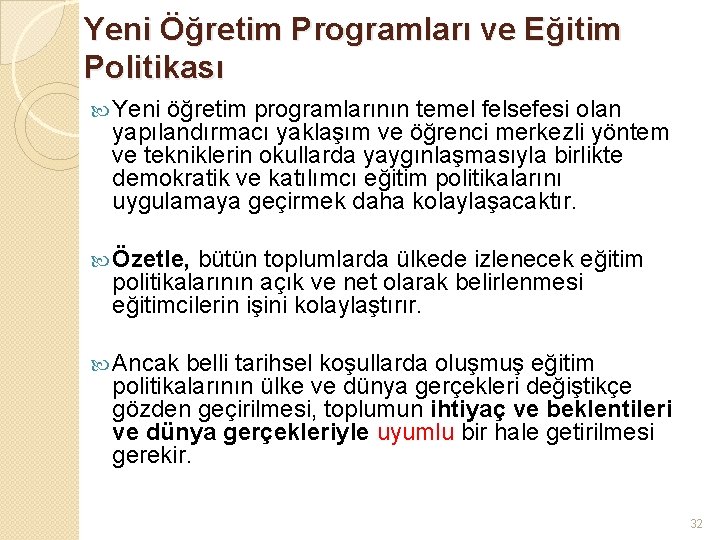 Yeni Öğretim Programları ve Eğitim Politikası

Yeni öğretim programlarının temel felsefesi olan yapılandırmacı yaklaşım ve öğrenci merkezli yöntem ve tekniklerin okullarda yaygınlaşmasıyla birlikte demokratik ve katılımcı eğitim politikalarını uygulamaya geçirmek daha kolaylaşacaktır.

Özetle, bütün toplumlarda ülkede izlenecek eğitim politikalarının açık ve net olarak belirlenmesi eğitimcilerin işini kolaylaştırır.

Ancak belli tarihsel koşullarda oluşmuş eğitim politikalarının ülke ve dünya gerçekleri değiştikçe gözden geçirilmesi, toplumun ihtiyaç ve beklentileri ve dünya gerçekleriyle uyumlu bir hale getirilmesi gerekir.

32